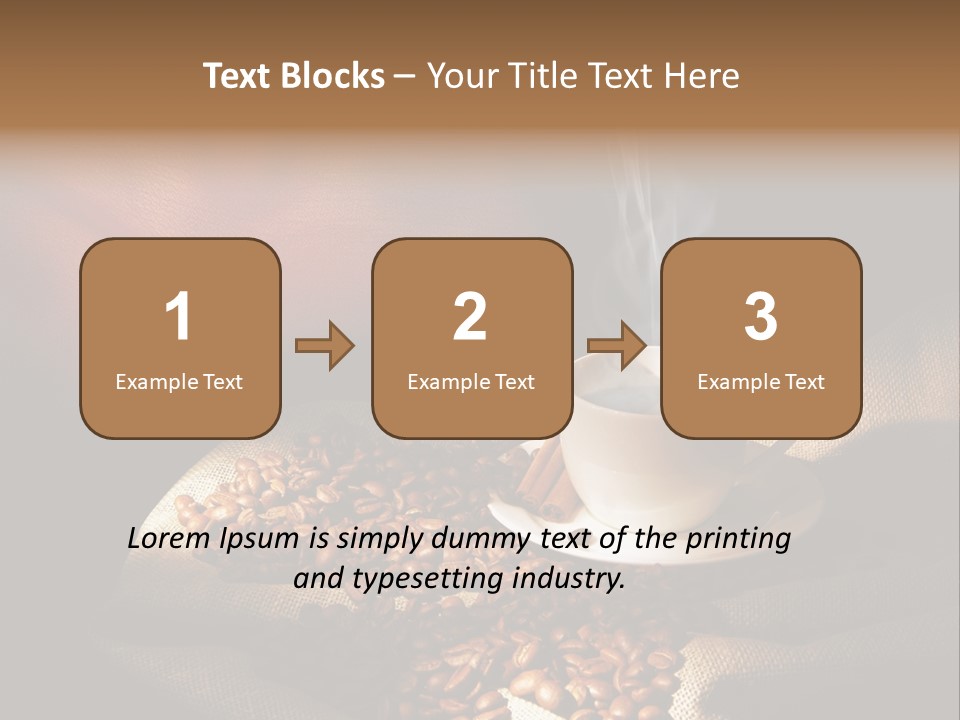 Text Blocks – Your Title Text Here

1
Example Text

2
Example Text

3
Example Text

Lorem Ipsum is simply dummy text of the printing and typesetting industry.